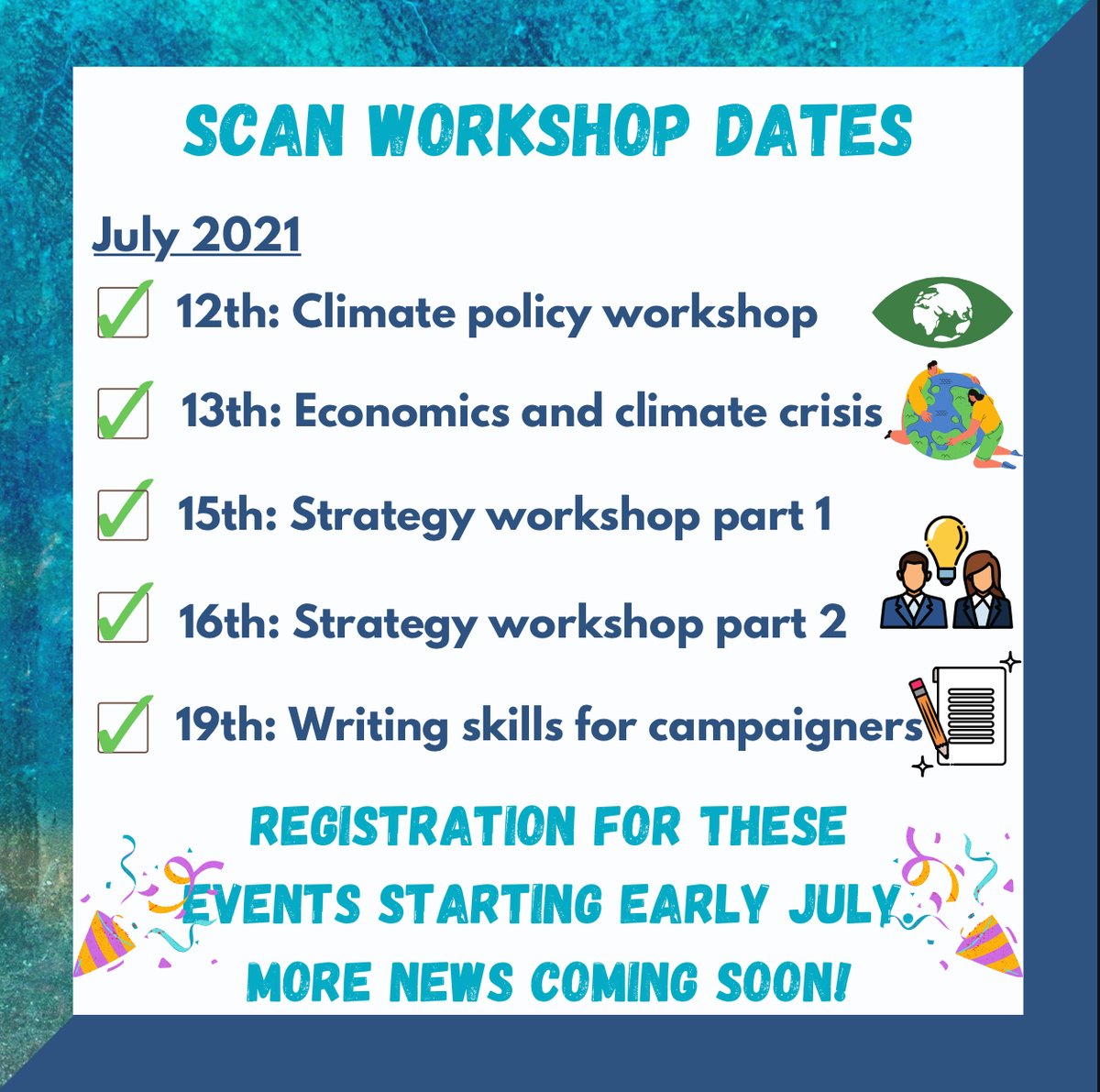 SCAN WORKSHOP DATES

July 2021

12th: Climate policy workshop

13th: Economics and climate crisis

15th: Strategy workshop part 1

16th: Strategy workshop part 2

19th: Writing skills for campaigners

REGISTRATION FOR THESE EVENTS STARTING EARLY JULY. MORE NEWS COMING SOON!